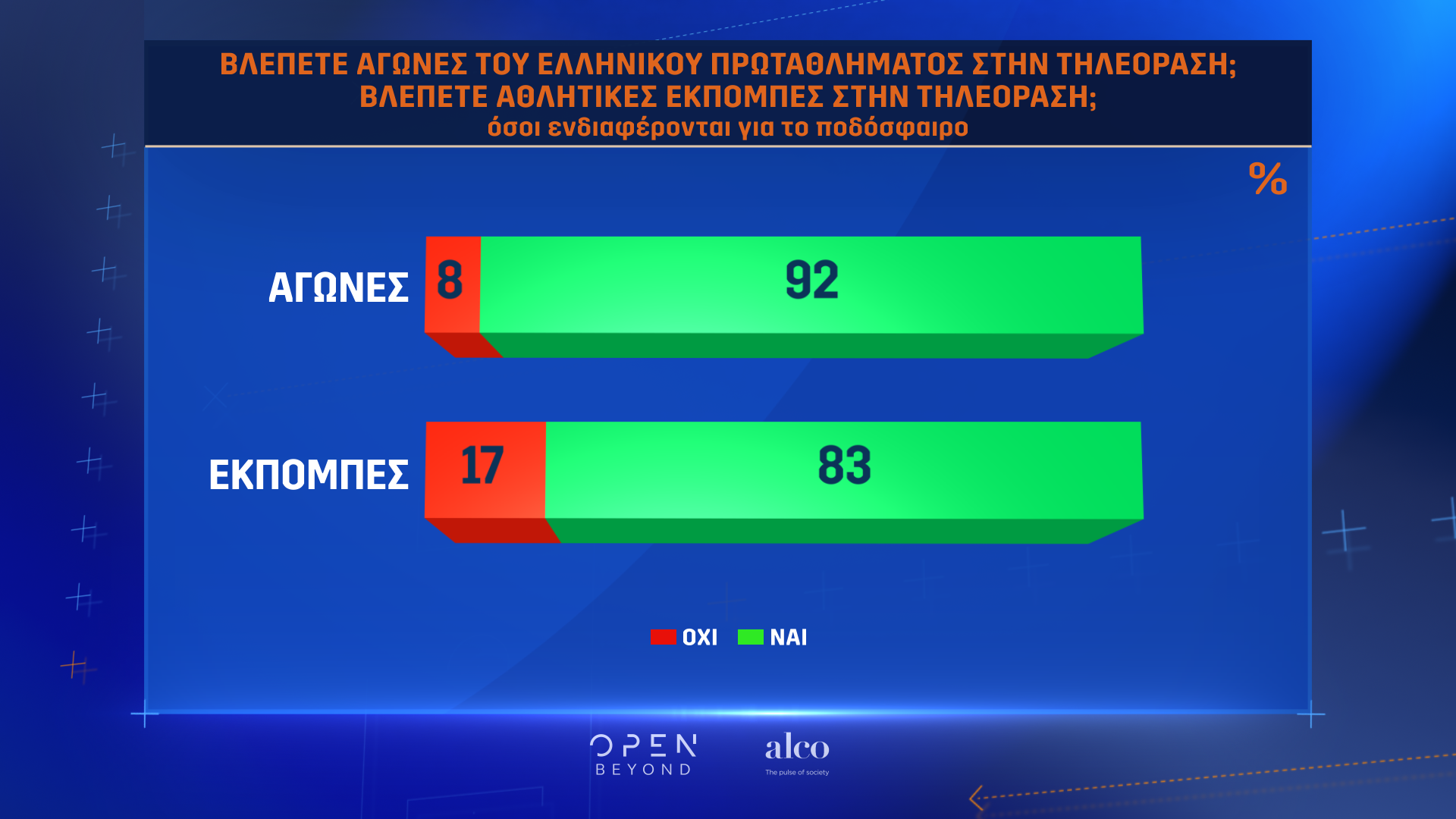 ΒΛΕΠΕΤΕ ΑΓΩΝΕΣ ΤΟΥ ΕΛΛΗΝΙΚΟΥ ΠΡΩΤΑΘΛΗΜΑΤΟΣ ΣΤΗΝ ΤΗΛΕΟΡΑΣΗ;
ΒΛΕΠΕΤΕ ΑΘΛΗΤΙΚΕΣ ΕΚΠΟΜΠΕΣ ΣΤΗΝ ΤΗΛΕΟΡΑΣΗ;
όσοι ενδιαφέρονται για το ποδόσφαιρο

%

ΑΓΩΝΕΣ 8 92

ΕΚΠΟΜΠΕΣ 17 83

ΟΧΙ ΝΑΙ

OPEN BEYOND

alco
The pulse of society